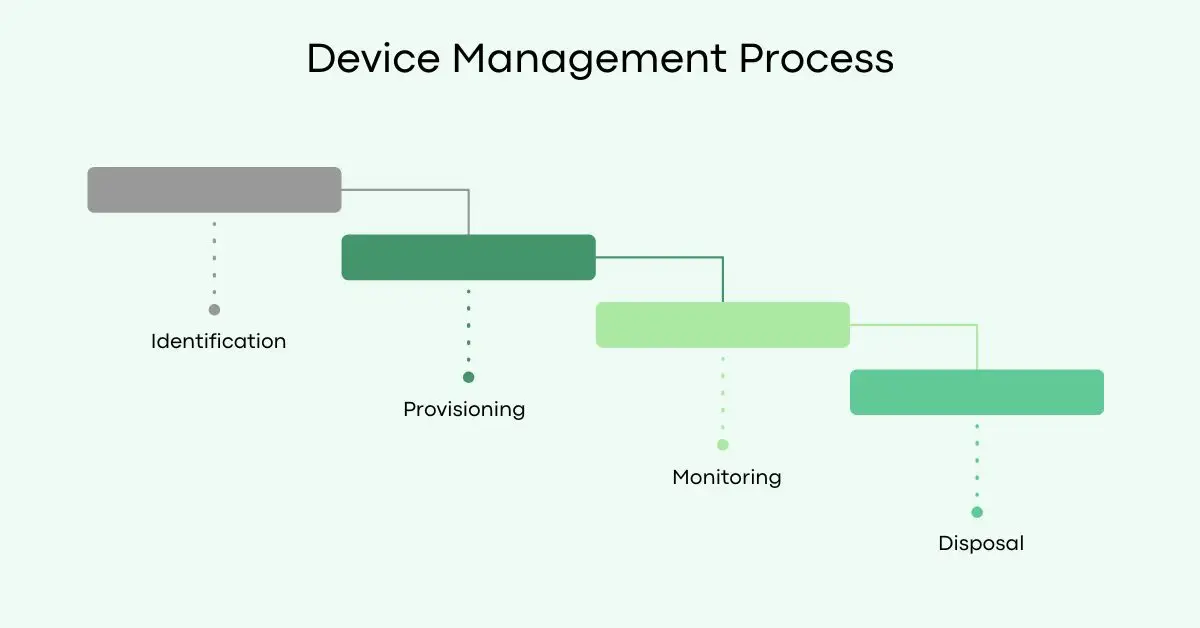 Device Management Process

Identification

Provisioning

Monitoring

Disposal